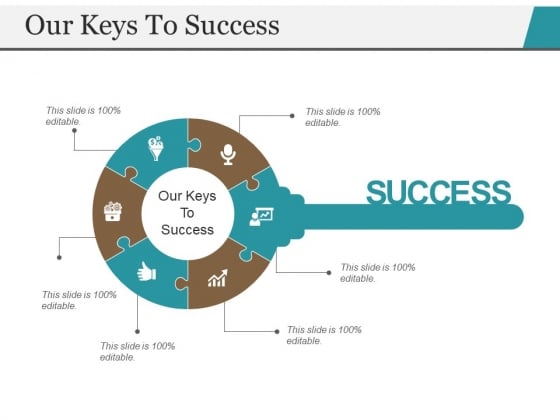 Our Keys To Success

This slide is 100% editable.

This slide is 100% editable.

Our Keys To Success

SUCCESS

This slide is 100% editable.

This slide is 100% editable.

This slide is 100% editable.

This slide is 100% editable.